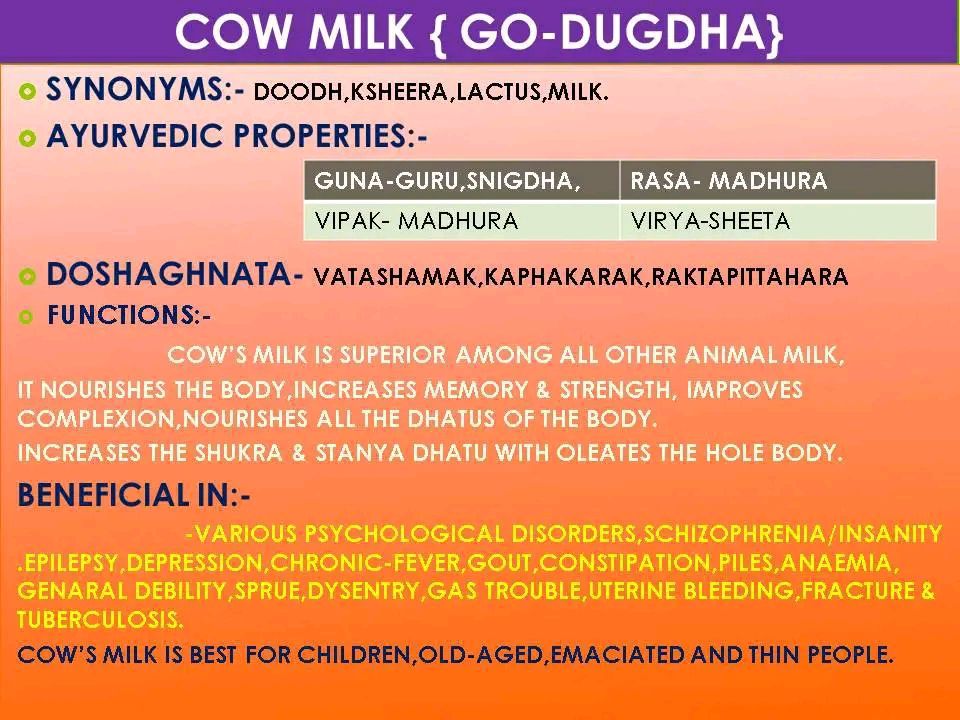 COW MILK { GO-DUGDHA}

SYNONYMS:- DOODH,KSHEERA,LACTUS,MILK.

AYURVEDIC PROPERTIES:-

| GUNA-GURU,SNIGDHA, | RASA- MADHURA |
|---|---|
| VIPAK- MADHURA | VIRYA-SHEETA |

DOSHAGHNATA- VATASHAMAK,KAPHAKARAK,RAKTAPITTAHARA

FUNCTIONS:-

COW'S MILK IS SUPERIOR AMONG ALL OTHER ANIMAL MILK, IT NOURISHES THE BODY,INCREASES MEMORY & STRENGTH, IMPROVES COMPLEXION,NOURISHES ALL THE DHATUS OF THE BODY.

INCREASES THE SHUKRA & STANYA DHATU WITH OLEATES THE HOLE BODY.

BENEFICIAL IN:-

-VARIOUS PSYCHOLOGICAL DISORDERS,SCHIZOPHRENIA/INSANITY .EPILEPSY,DEPRESSION,CHRONIC-FEVER,GOUT,CONSTIPATION,PILES,ANAEMIA, GENARAL DEBILITY,SPRUE,DYSENTRY,GAS TROUBLE,UTERINE BLEEDING,FRACTURE & TUBERCULOSIS.

COW'S MILK IS BEST FOR CHILDREN,OLD-AGED,EMACIATED AND THIN PEOPLE.